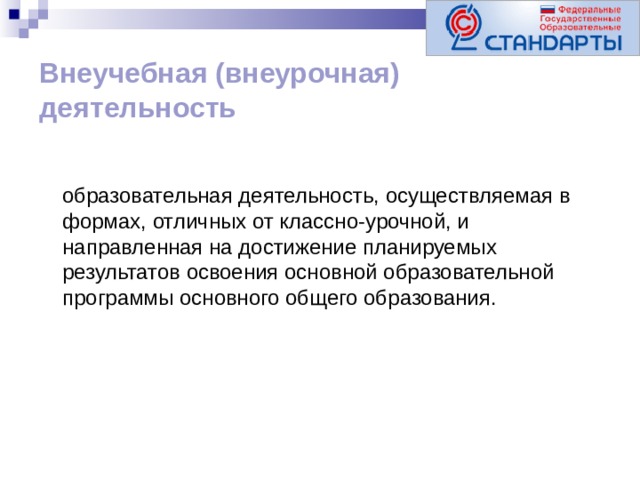 Федеральные
Государственные
Образовательные
СТАНДАРТЫ

Внеучебная (внеурочная) деятельность

образовательная деятельность, осуществляемая в формах, отличных от классно-урочной, и направленная на достижение планируемых результатов освоения основной образовательной программы основного общего образования.